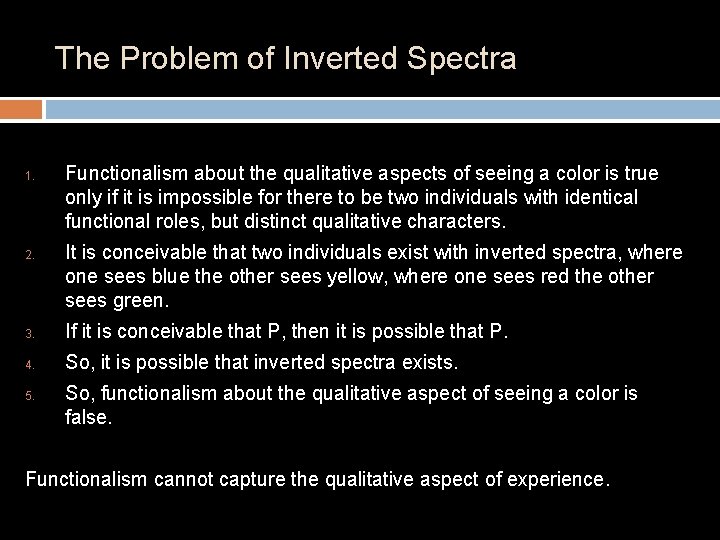 The Problem of Inverted Spectra

1. Functionalism about the qualitative aspects of seeing a color is true only if it is impossible for there to be two individuals with identical functional roles, but distinct qualitative characters.
2. It is conceivable that two individuals exist with inverted spectra, where one sees blue the other sees yellow, where one sees red the other sees green.
3. If it is conceivable that P, then it is possible that P.
4. So, it is possible that inverted spectra exists.
5. So, functionalism about the qualitative aspect of seeing a color is false.

Functionalism cannot capture the qualitative aspect of experience.